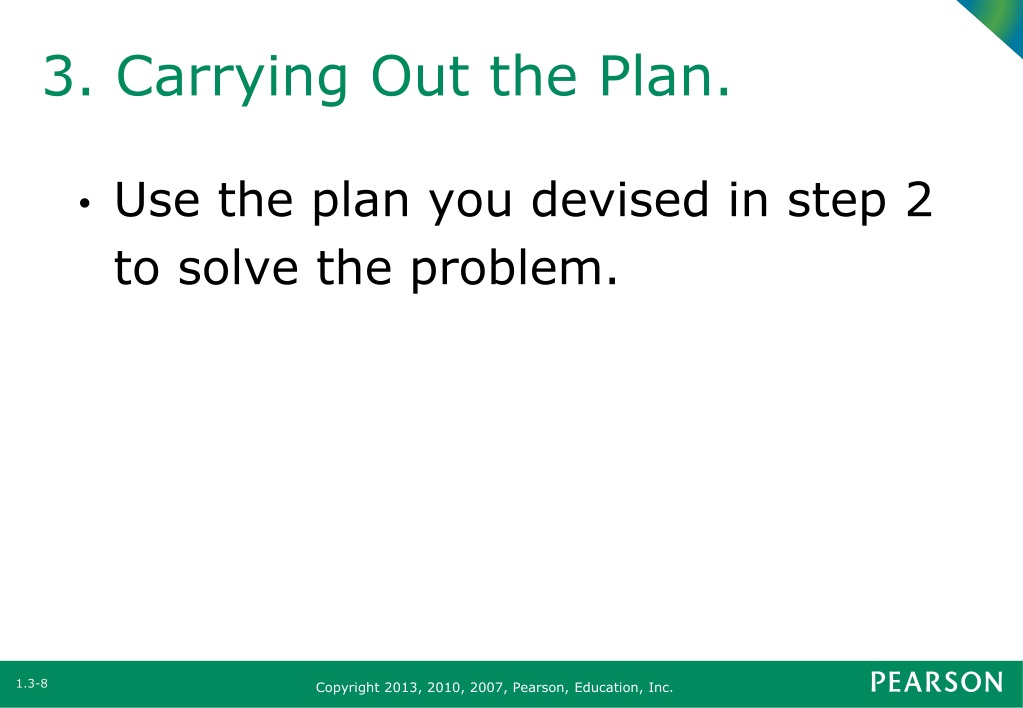 3. Carrying Out the Plan.

• Use the plan you devised in step 2 to solve the problem.

1.3-8

Copyright 2013, 2010, 2007, Pearson, Education, Inc.

PEARSON